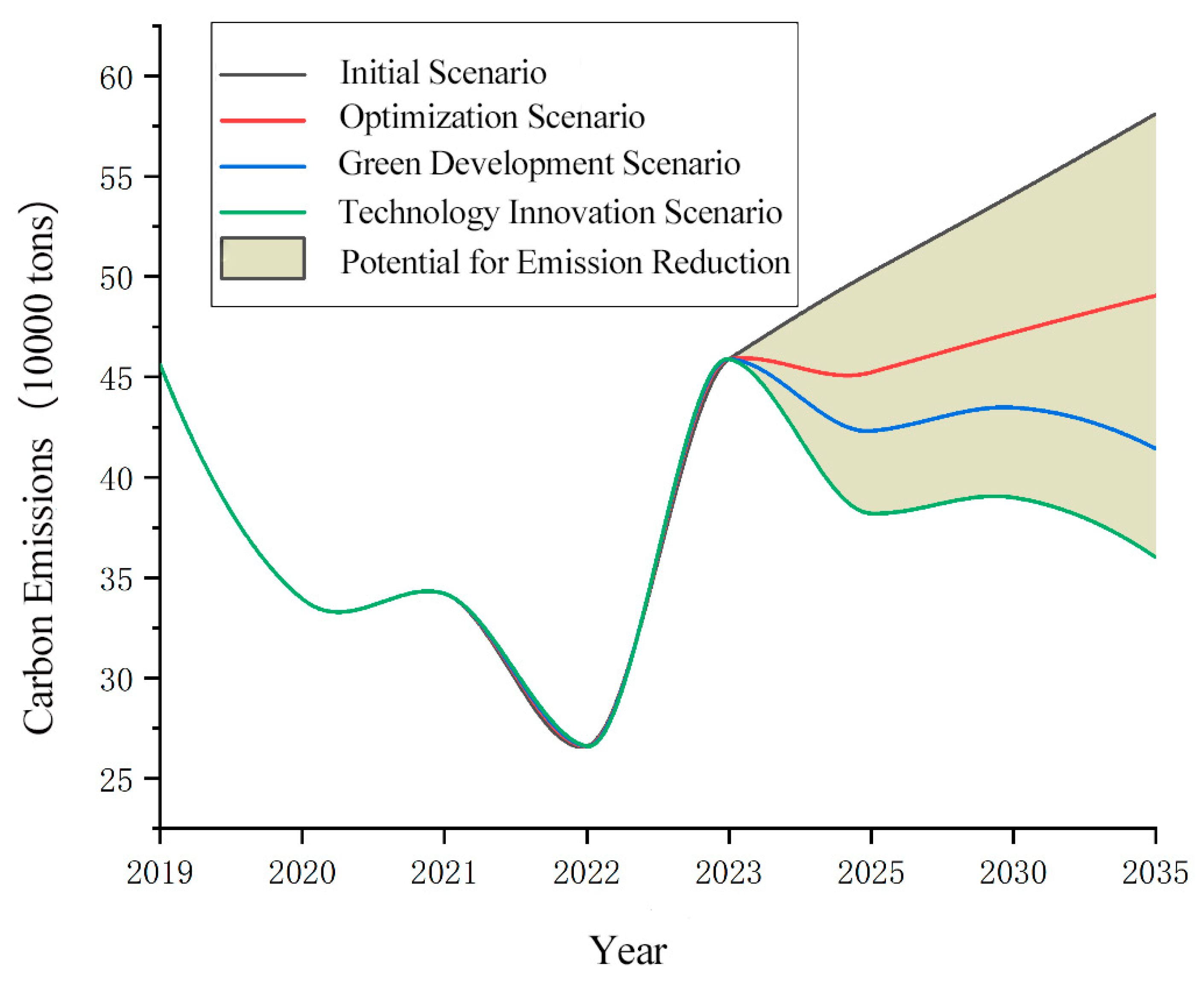 Initial Scenario
Optimization Scenario
Green Development Scenario
Technology Innovation Scenario
Potential for Emission Reduction

Carbon Emissions （10000 tons）

60
55
50
45
40
35
30
25

2019
2020
2021
2022
2023
2025
2030
2035

Year